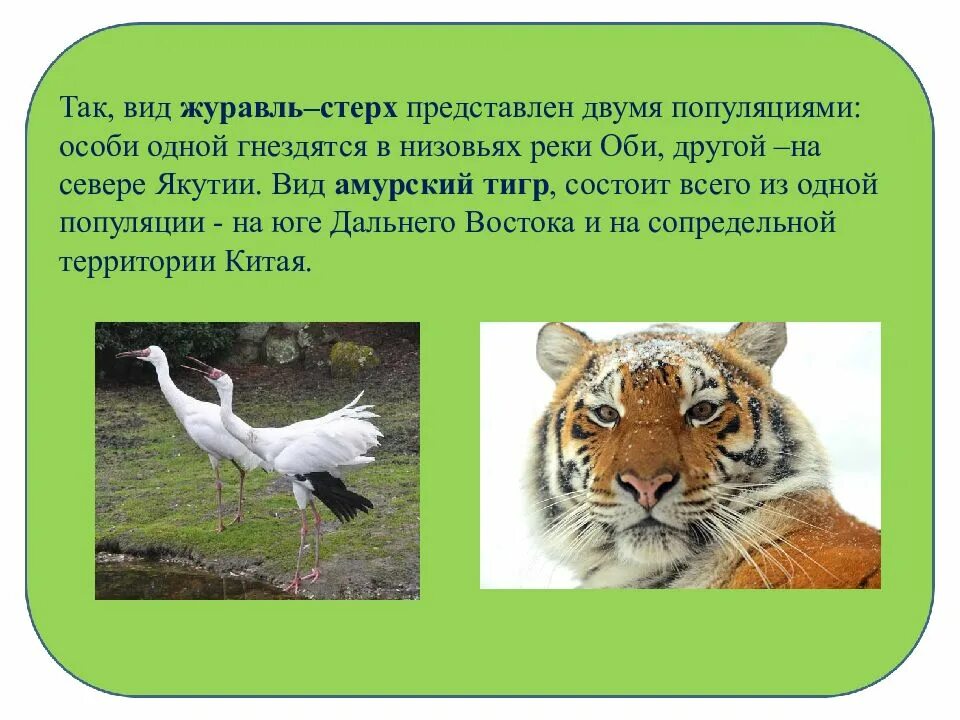 Так, вид журавль–стерх представлен двумя популяциями: особи одной гнездятся в низовьях реки Оби, другой –на севере Якутии. Вид амурский тигр, состоит всего из одной популяции - на юге Дальнего Востока и на сопредельной территории Китая.